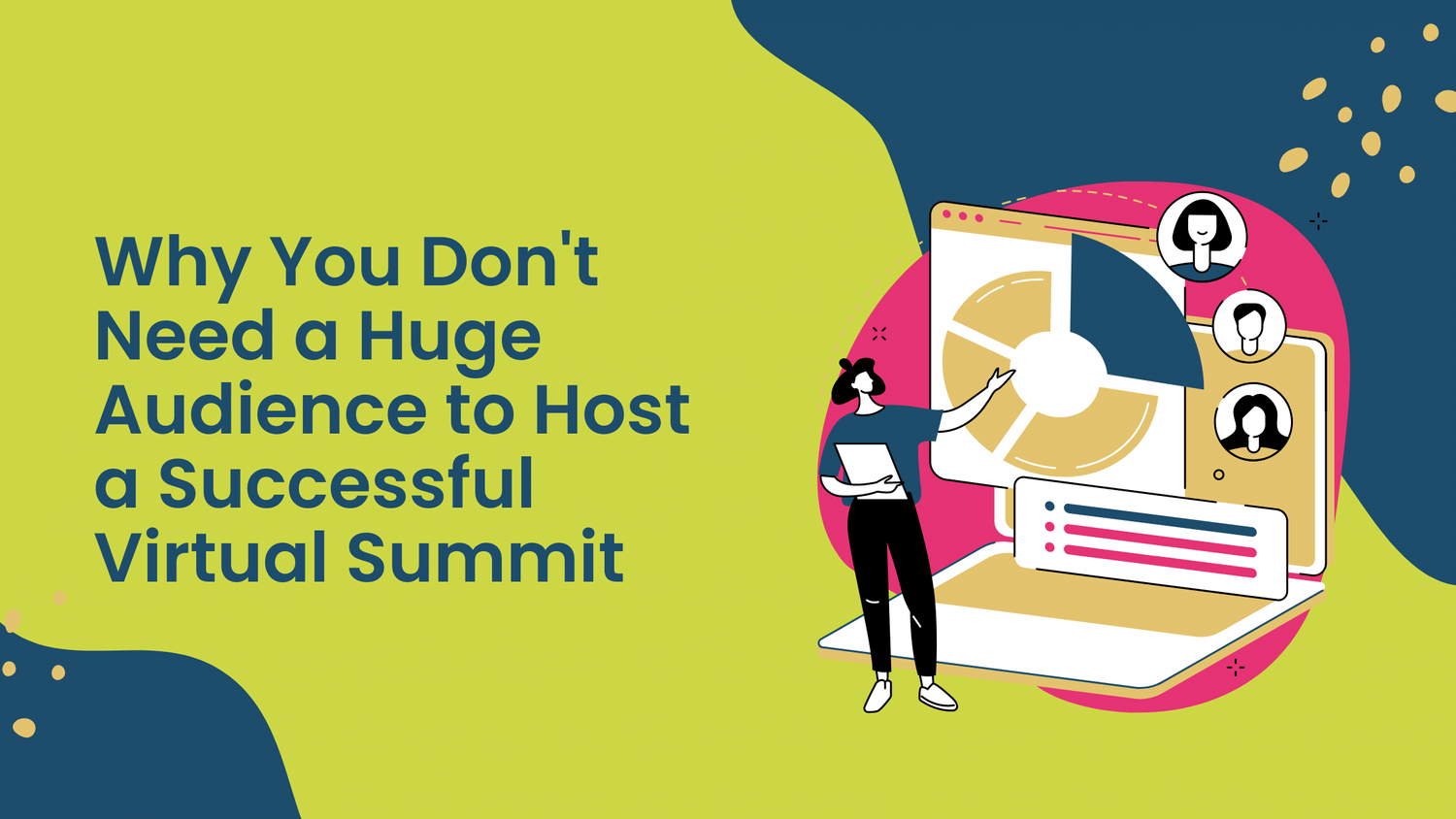 Why You Don't Need a Huge Audience to Host a Successful Virtual Summit